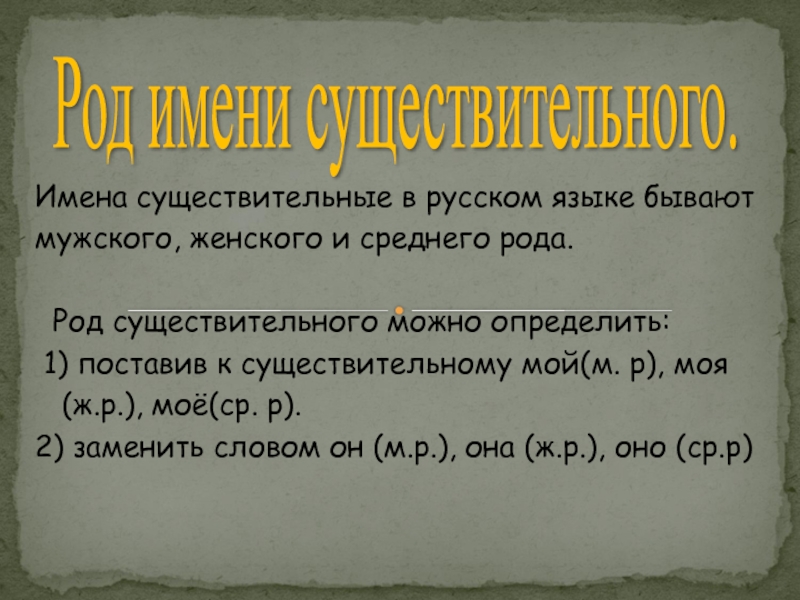 Род имени существительного.

Имена существительные в русском языке бывают мужского, женского и среднего рода.

Род существительного можно определить:
1) поставив к существительному мой(м. р), моя (ж.р.), моё(ср. р).
2) заменить словом он (м.р.), она (ж.р.), оно (ср.р)